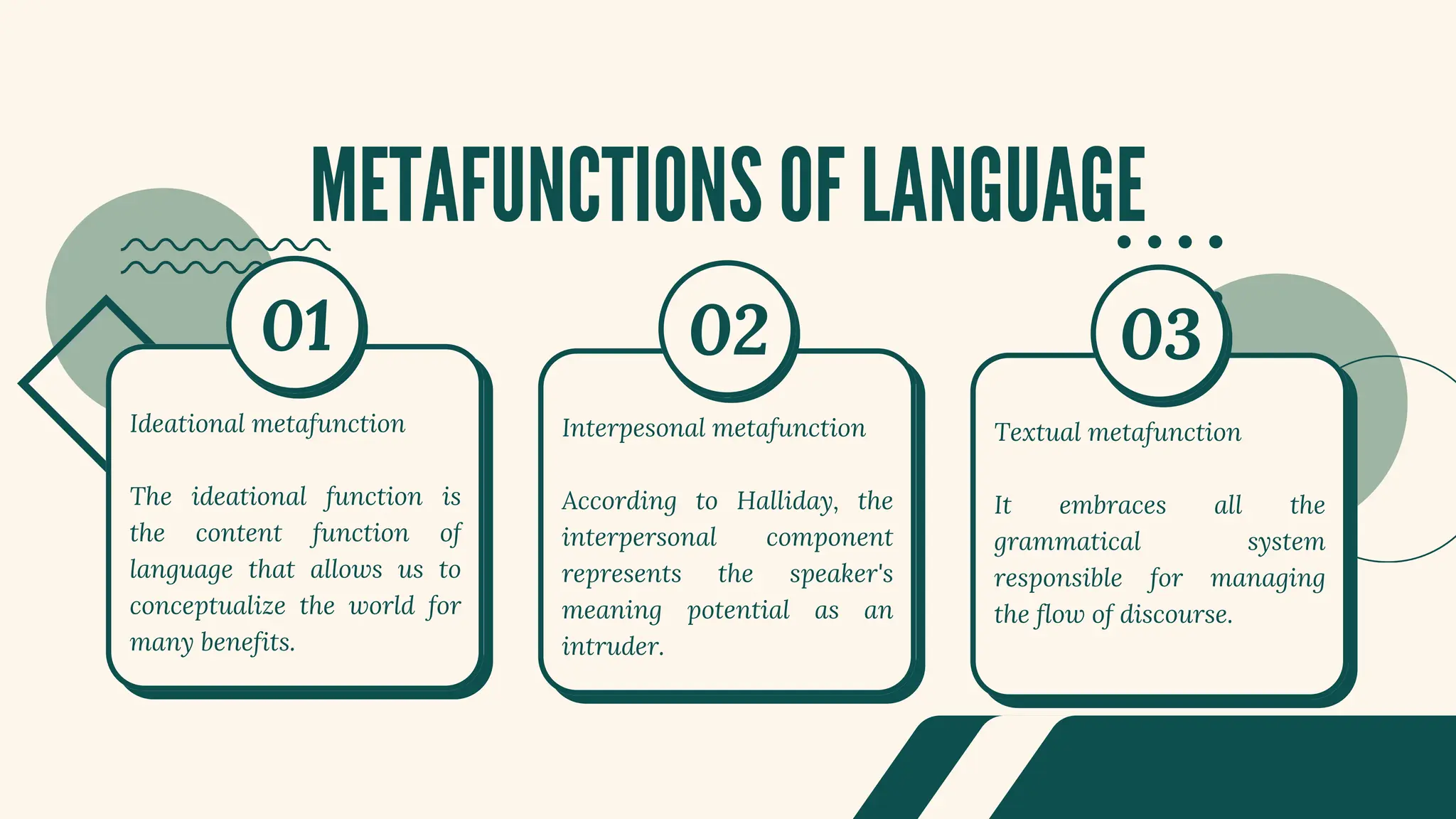 METAFUNCTIONS OF LANGUAGE

01

Ideational metafunction

The ideational function is the content function of language that allows us to conceptualize the world for many benefits.

02

Interpesonal metafunction

According to Halliday, the interpersonal component represents the speaker's meaning potential as an intruder.

03

Textual metafunction

It embraces all the grammatical system responsible for managing the flow of discourse.